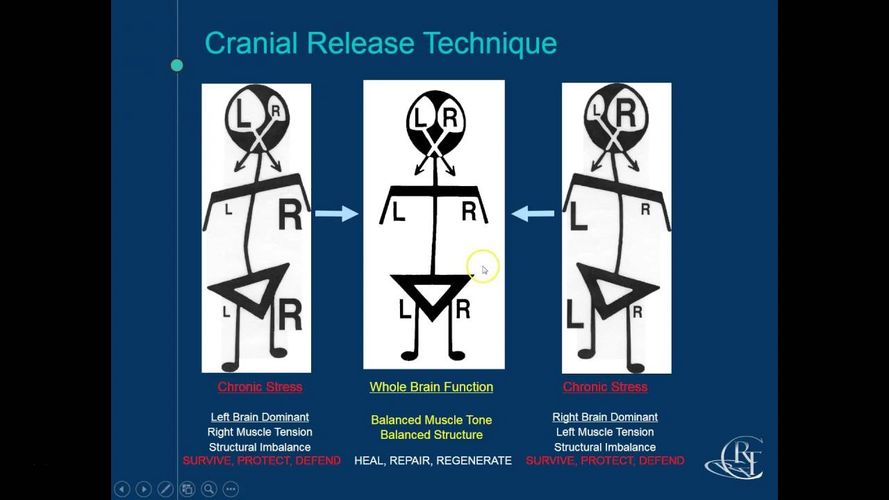 Cranial Release Technique

L R
L R
L R

L R
L R
L R

L R
L R
L R

Chronic Stress

Left Brain Dominant
Right Muscle Tension
Structural Imbalance
SURVIVE, PROTECT, DEFEND

Whole Brain Function

Balanced Muscle Tone
Balanced Structure
HEAL, REPAIR, REGENERATE

Chronic Stress

Right Brain Dominant
Left Muscle Tension
Structural Imbalance
SURVIVE, PROTECT, DEFEND

CRT